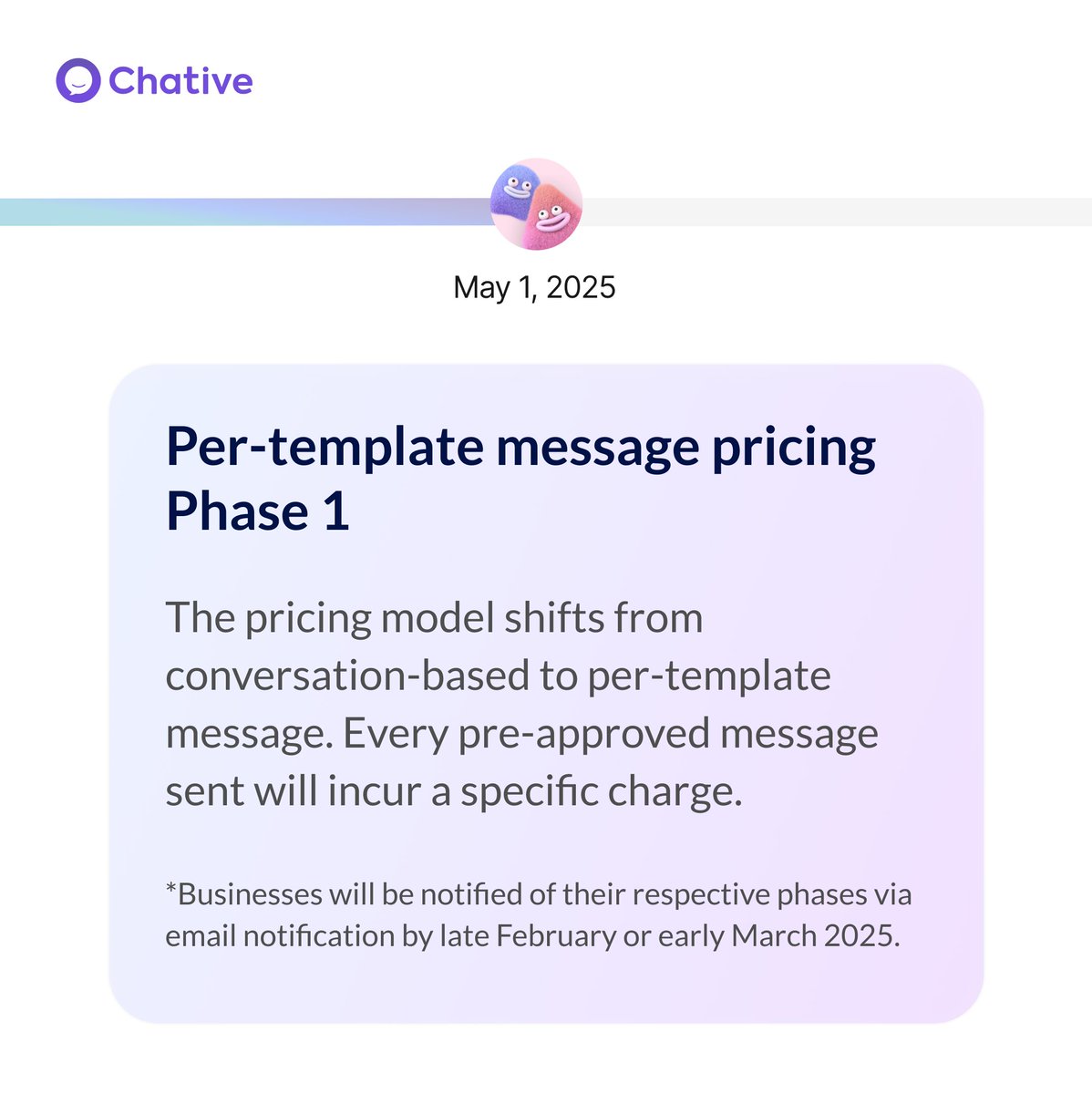 Chative

May 1, 2025

Per-template message pricing Phase 1

The pricing model shifts from conversation-based to per-template message. Every pre-approved message sent will incur a specific charge.

*Businesses will be notified of their respective phases via email notification by late February or early March 2025.